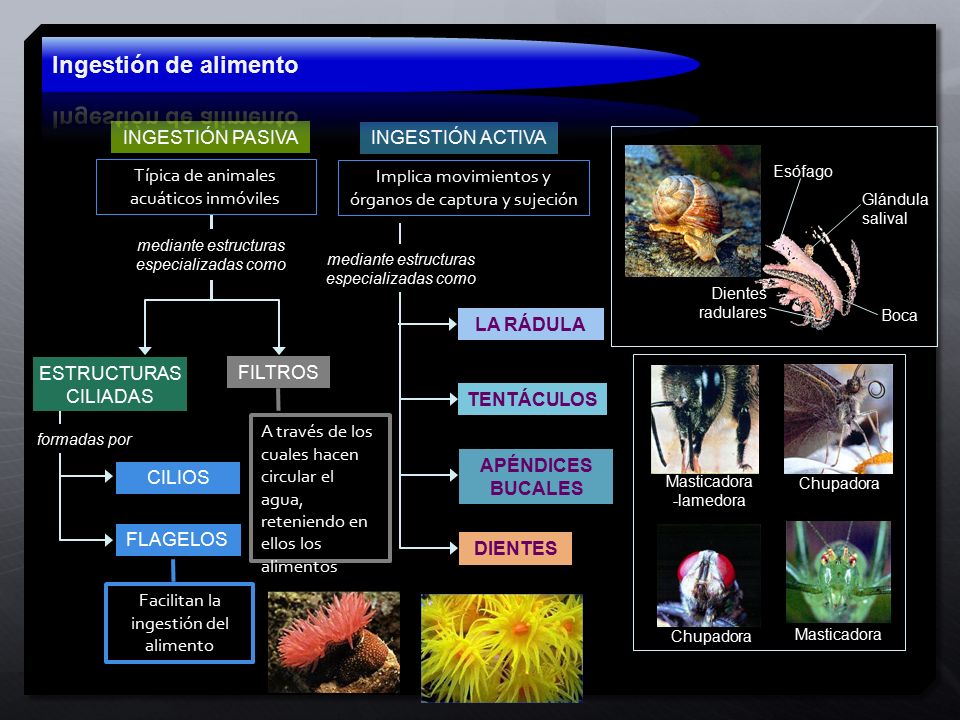 Ingestión de alimento

INGESTIÓN PASIVA

Típica de animales acuáticos inmóviles

mediante estructuras especializadas como

ESTRUCTURAS CILIADAS

formadas por

CILIOS

FLAGELOS

Facilitan la ingestión del alimento

FILTROS

A través de los cuales hacen circular el agua, reteniendo en ellos los alimentos

INGESTIÓN ACTIVA

Implica movimientos y órganos de captura y sujeción

mediante estructuras especializadas como

LA RÁDULA

TENTÁCULOS

APÉNDICES BUCALES

DIENTES

Esófago

Glándula salival

Dientes radulares

Boca

Masticadora -lamedora

Chupadora

Chupadora

Masticadora